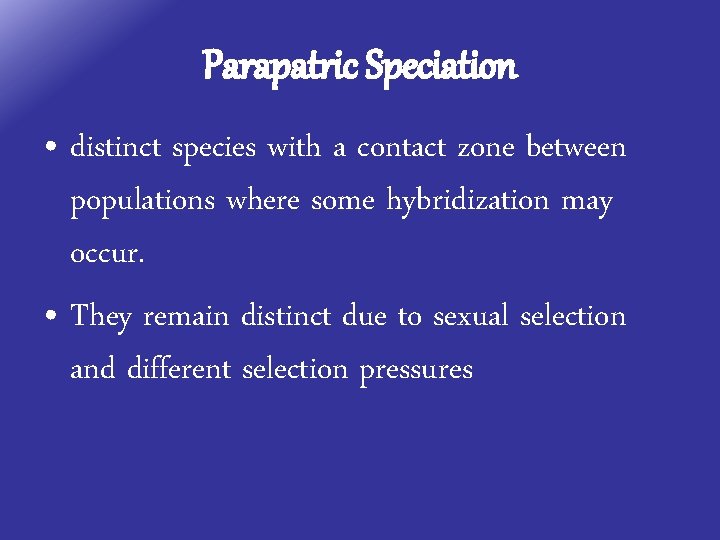 Parapatric Speciation

• distinct species with a contact zone between populations where some hybridization may occur.

• They remain distinct due to sexual selection and different selection pressures